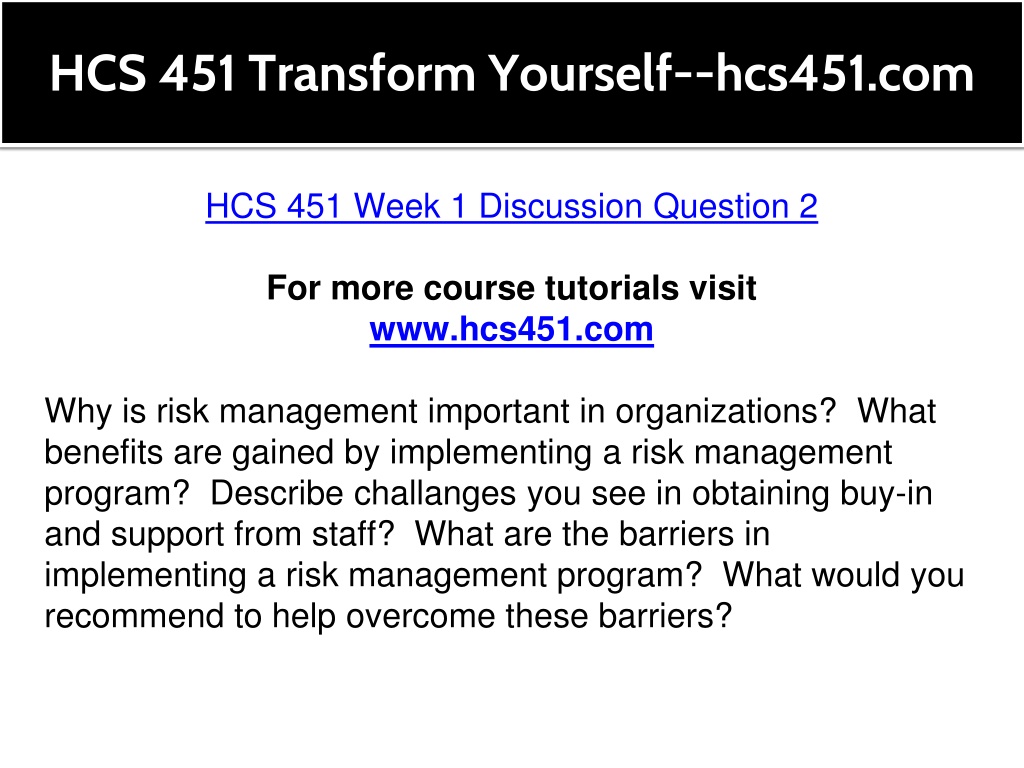 HCS 451 Transform Yourself--hcs451.com

HCS 451 Week 1 Discussion Question 2

For more course tutorials visit
www.hcs451.com

Why is risk management important in organizations? What benefits are gained by implementing a risk management program? Describe challanges you see in obtaining buy-in and support from staff? What are the barriers in implementing a risk management program? What would you recommend to help overcome these barriers?